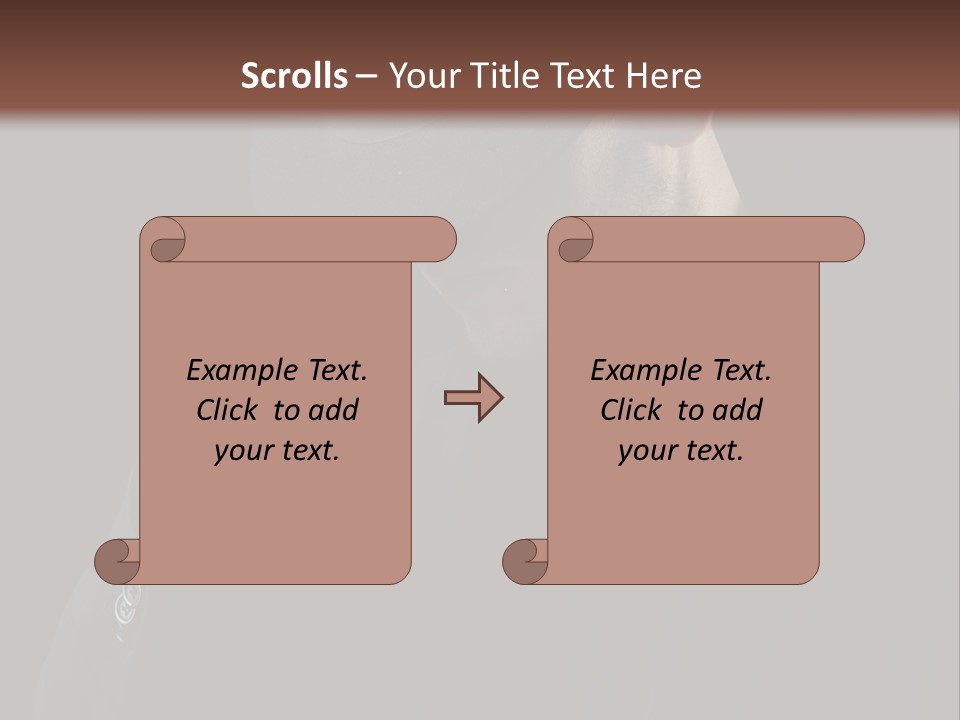 Scrolls – Your Title Text Here

Example Text. Click to add your text.

Example Text. Click to add your text.